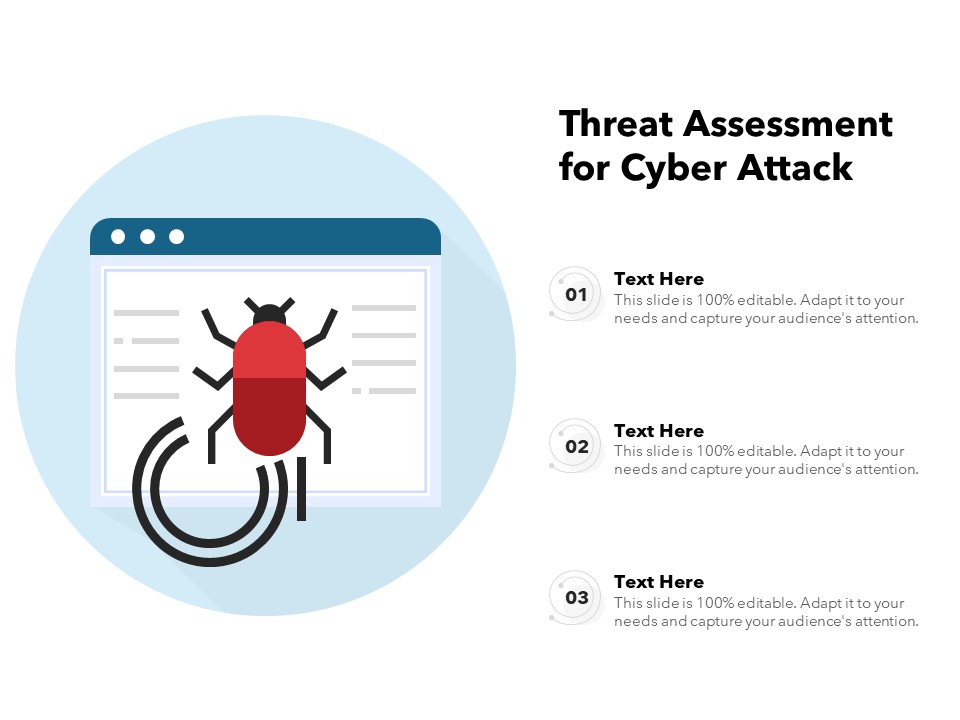 Threat Assessment for Cyber Attack

01
Text Here
This slide is 100% editable. Adapt it to your needs and capture your audience's attention.

02
Text Here
This slide is 100% editable. Adapt it to your needs and capture your audience's attention.

03
Text Here
This slide is 100% editable. Adapt it to your needs and capture your audience's attention.